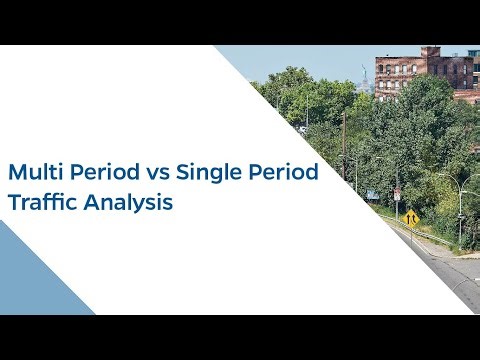 Multi Period vs Single Period Traffic Analysis